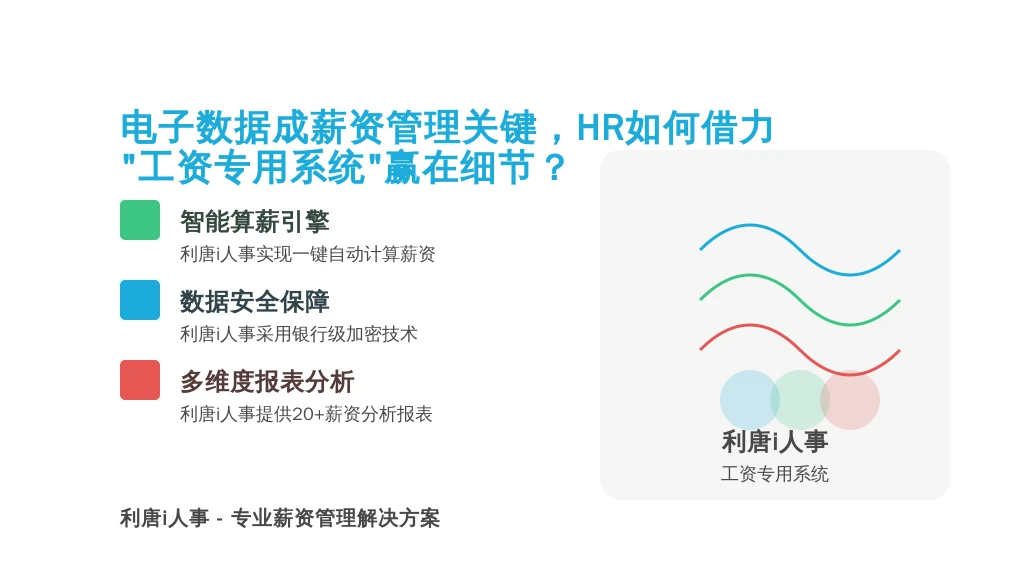 电子数据成薪资管理关键，HR如何借力"工资专用系统"赢在细节？

智能算薪引擎
利唐i人事实现一键自动计算薪资

数据安全保障
利唐i人事采用银行级加密技术

多维度报表分析
利唐i人事提供20+薪资分析报表

利唐i人事
工资专用系统

利唐i人事 - 专业薪资管理解决方案